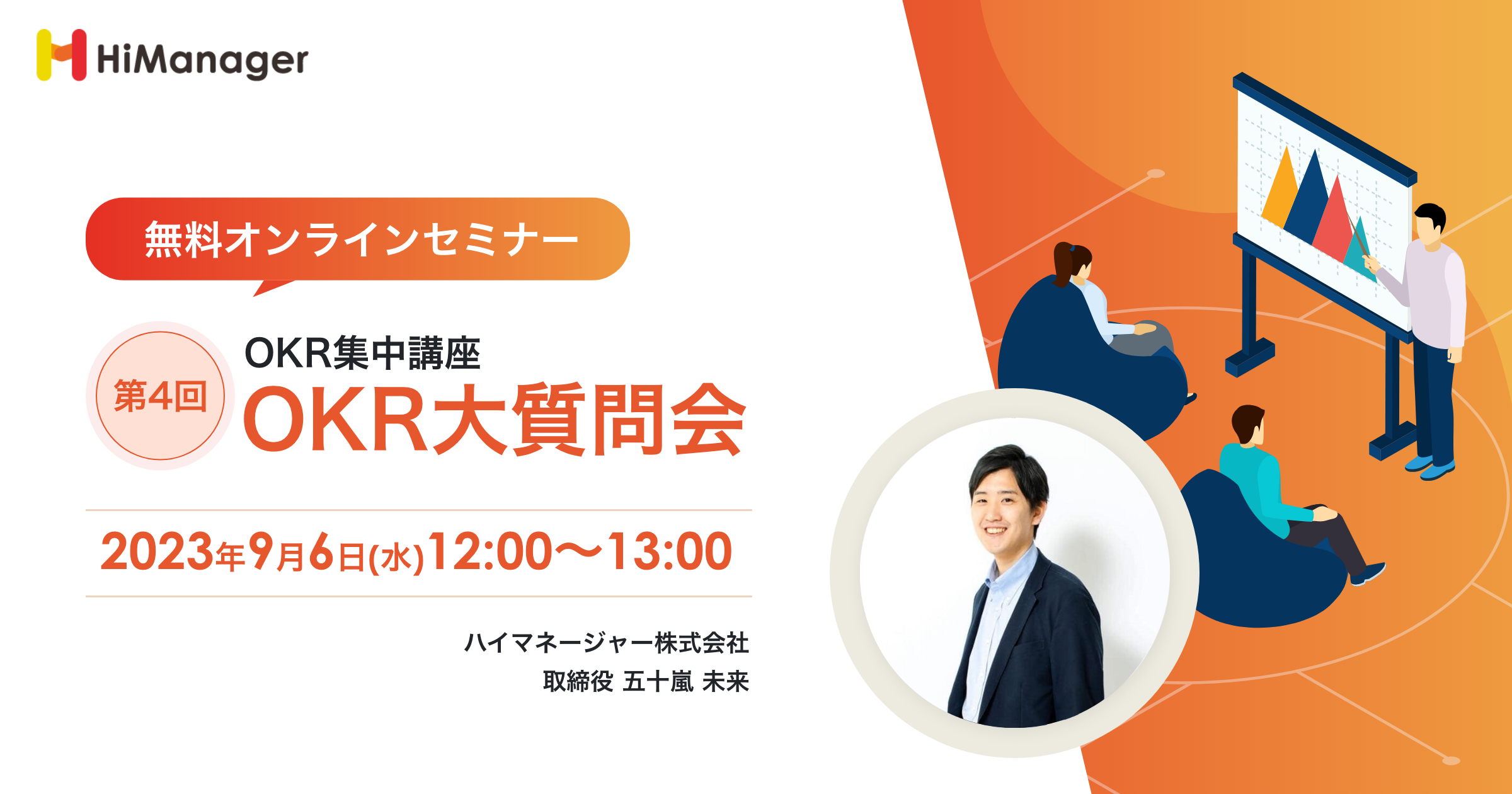 HiManager

無料オンラインセミナー

第4回

OKR集中講座
OKR大質問会

2023年9月6日(水)12:00〜13:00

ハイマネージャー株式会社
取締役 五十嵐 未来